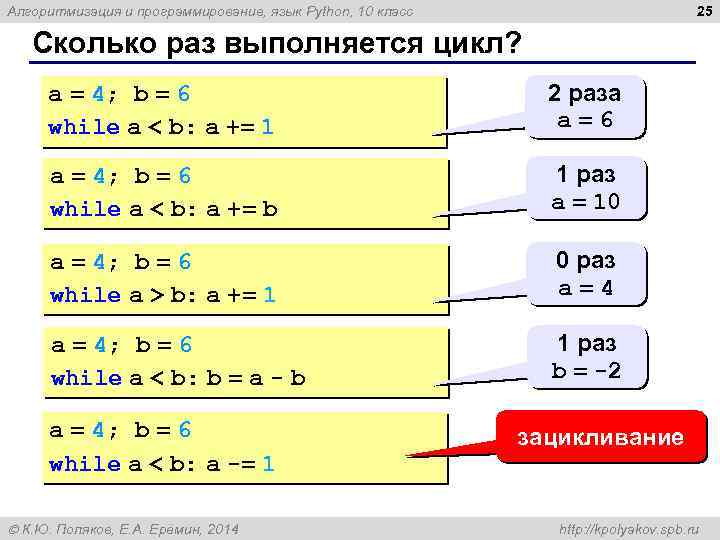 Алгоритмизация и программирование, язык Python, 10 класс

25

Сколько раз выполняется цикл?

a = 4; b = 6
while a < b: a += 1

2 раза
a = 6

a = 4; b = 6
while a < b: a += b

1 раз
a = 10

a = 4; b = 6
while a > b: a += 1

0 раз
a = 4

a = 4; b = 6
while a < b: b = a - b

1 раз
b = -2

a = 4; b = 6
while a < b: a -= 1

зацикливание

© К.Ю. Поляков, Е.А. Еремин, 2014

http://kpolyakov.spb.ru